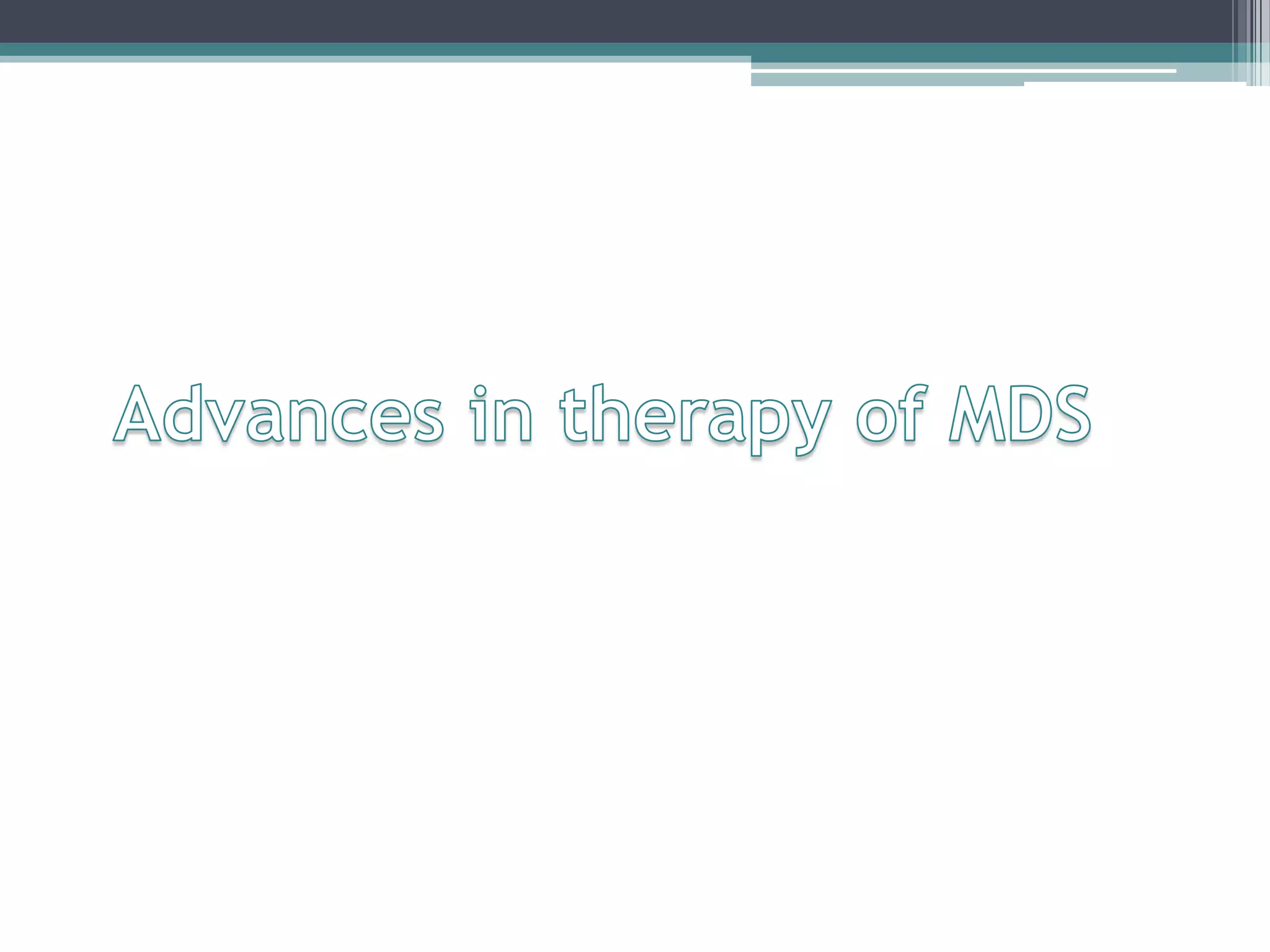 Advances in therapy of MDS